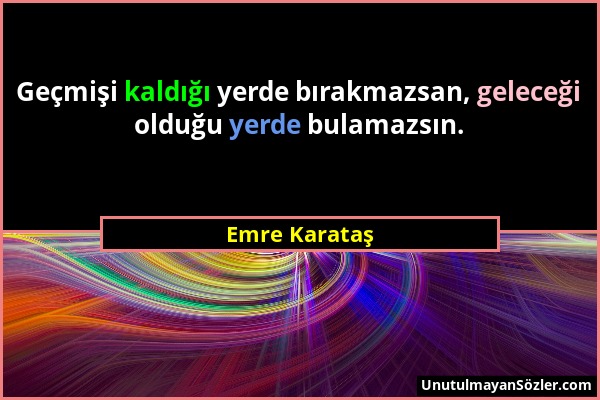 Geçmişi kaldığı yerde bırakmazsan, geleceği olduğu yerde bulamazsın.

Emre Karataş

UnutulmayanSözler.com